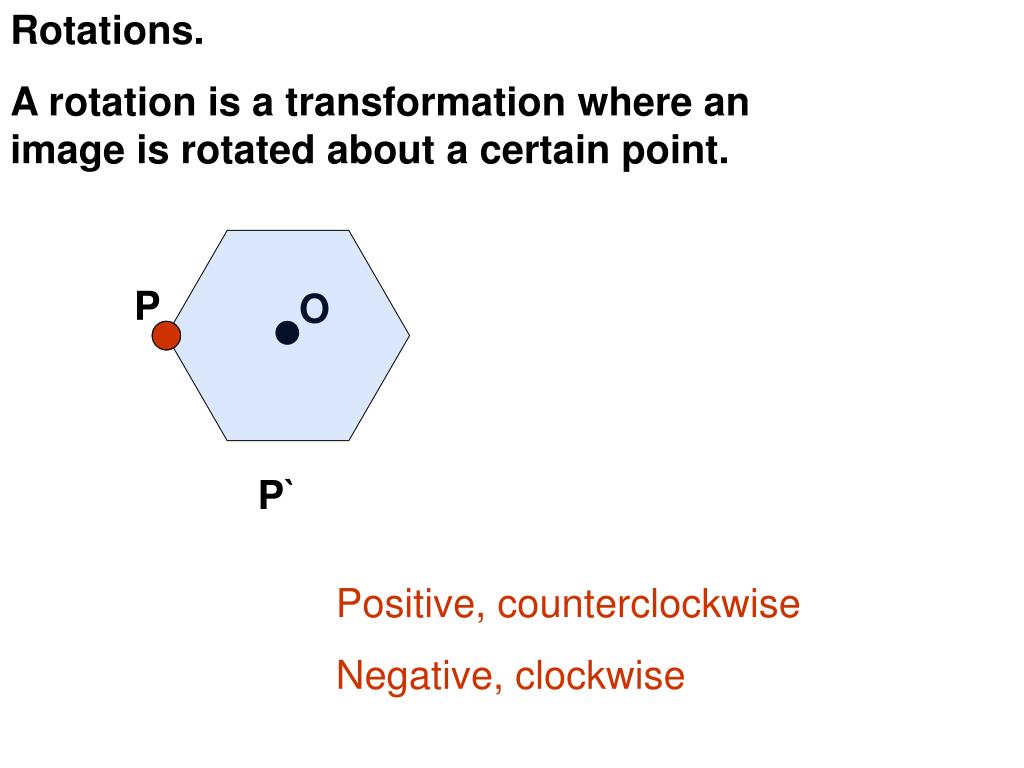 Rotations.

A rotation is a transformation where an image is rotated about a certain point.

P

O

P`

Positive, counterclockwise

Negative, clockwise